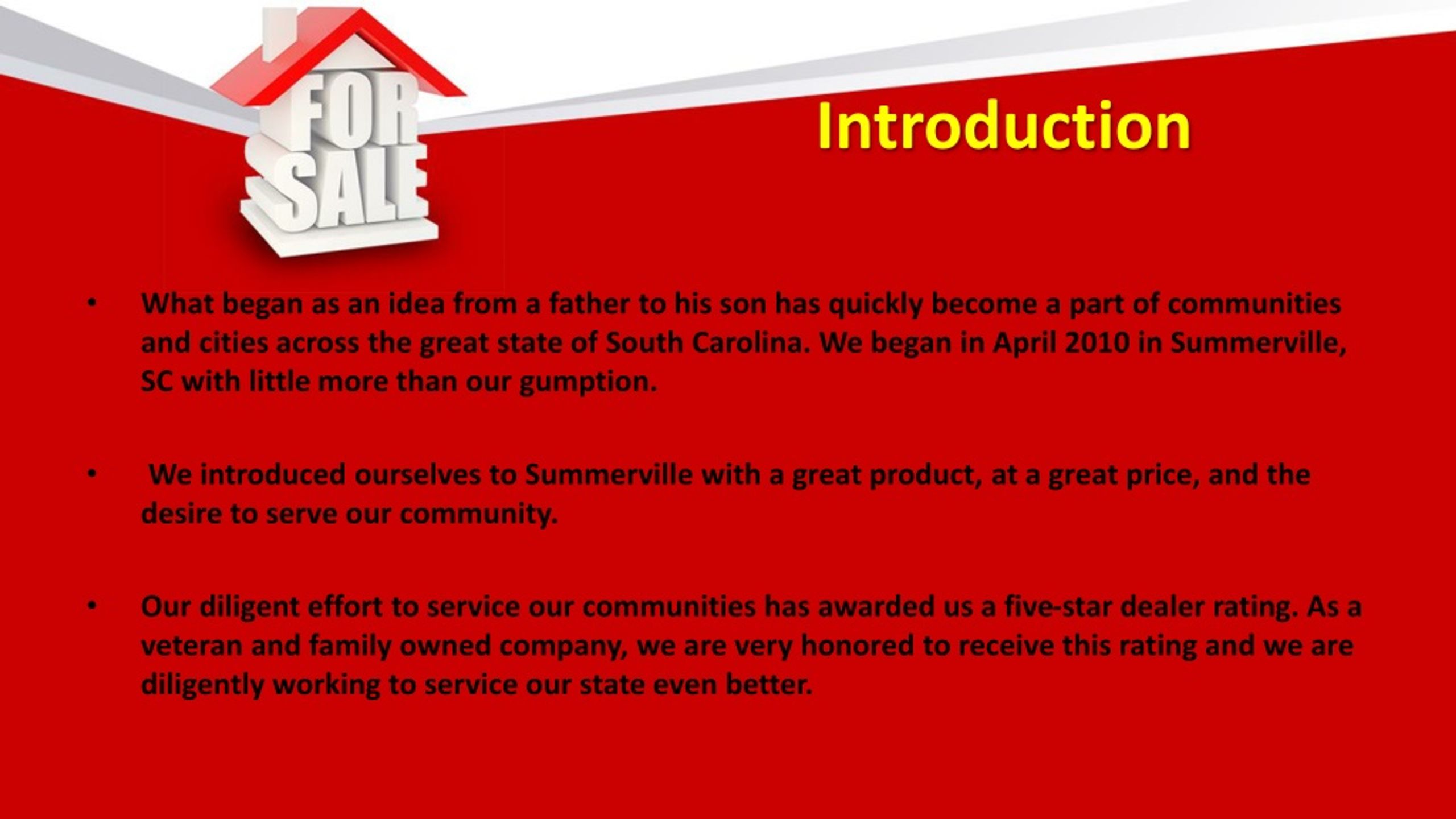 FOR SALE

Introduction

• What began as an idea from a father to his son has quickly become a part of communities and cities across the great state of South Carolina. We began in April 2010 in Summerville, SC with little more than our gumption.

• We introduced ourselves to Summerville with a great product, at a great price, and the desire to serve our community.

• Our diligent effort to service our communities has awarded us a five-star dealer rating. As a veteran and family owned company, we are very honored to receive this rating and we are diligently working to service our state even better.